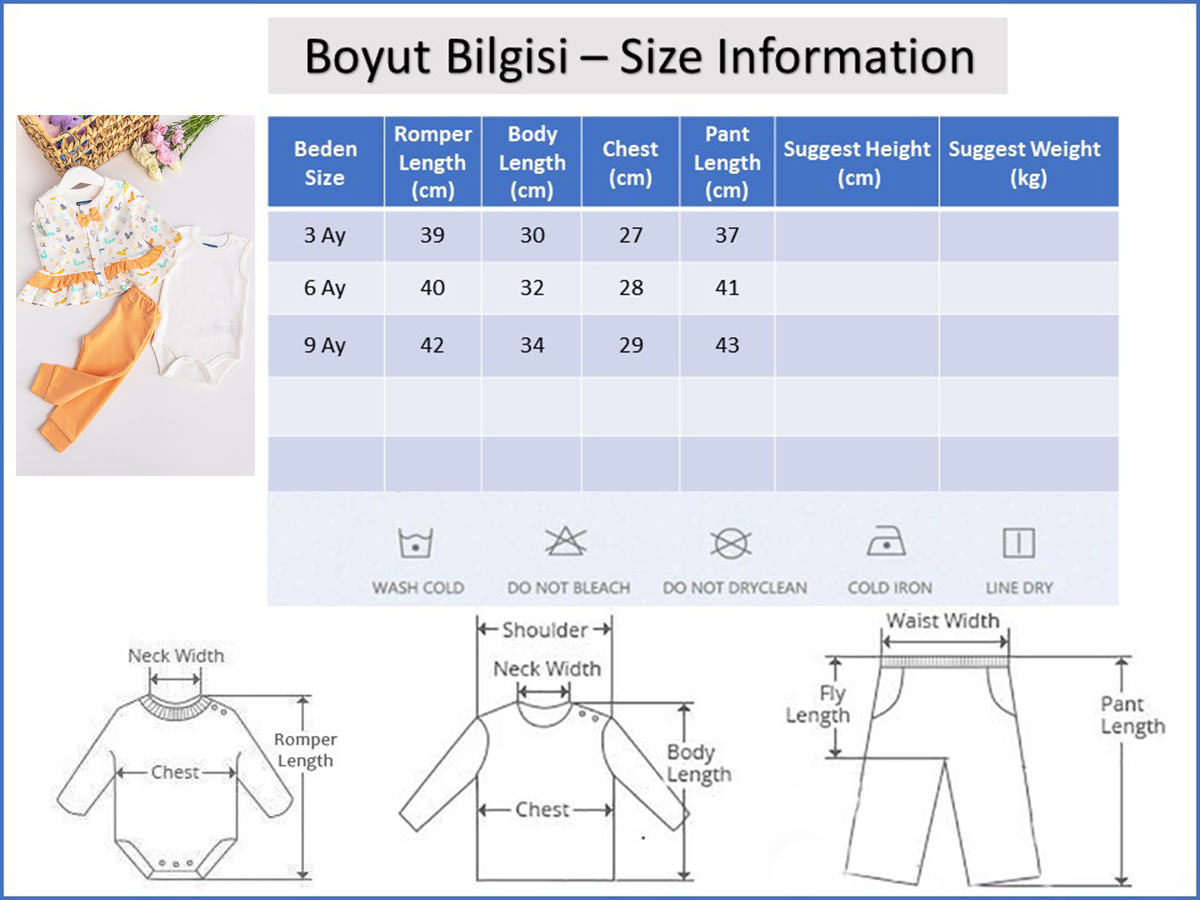 Boyut Bilgisi – Size Information

| Beden Size | Romper Length (cm) | Body Length (cm) | Chest (cm) | Pant Length (cm) | Suggest Height (cm) | Suggest Weight (kg) |
|---|---|---|---|---|---|---|
| 3 Ay | 39 | 30 | 27 | 37 | | |
| 6 Ay | 40 | 32 | 28 | 41 | | |
| 9 Ay | 42 | 34 | 29 | 43 | | |
| | | | | | | |
| | | | | | | |

WASH COLD
DO NOT BLEACH
DO NOT DRYCLEAN
COLD IRON
LINE DRY

Neck Width
Chest
Romper Length

Shoulder
Neck Width
Chest
Body Length

Waist Width
Fly Length
Pant Length